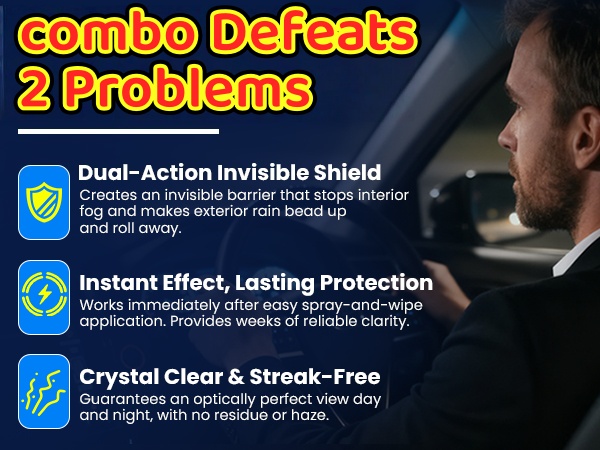 combo Defeats
2 Problems

Dual-Action Invisible Shield
Creates an invisible barrier that stops interior fog and makes exterior rain bead up and roll away.

Instant Effect, Lasting Protection
Works immediately after easy spray-and-wipe application. Provides weeks of reliable clarity.

Crystal Clear & Streak-Free
Guarantees an optically perfect view day and night, with no residue or haze.